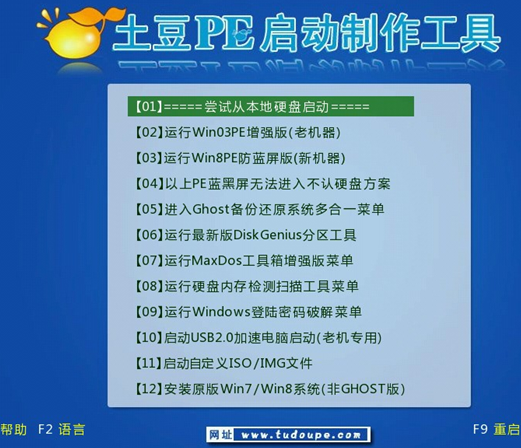 土豆PE启动制作工具

【01】=====尝试从本地硬盘启动=====
【02】运行Win03PE增强版(老机器)
【03】运行Win8PE防蓝屏版(新机器)
【04】以上PE蓝黑屏无法进入不认硬盘方案
【05】进入Ghost备份还原系统多合一菜单
【06】运行最新版DiskGenius分区工具
【07】运行MaxDos工具箱增强版菜单
【08】运行硬盘内存检测扫描工具菜单
【09】运行Windows登陆密码破解菜单
【10】启动USB2.0加速电脑启动(老机专用)
【11】启动自定义ISO/IMG文件
【12】安装原版Win7/Win8系统(非GHOST版)

帮助 F2 语言

网址 www.tudoupe.com

F9 重启